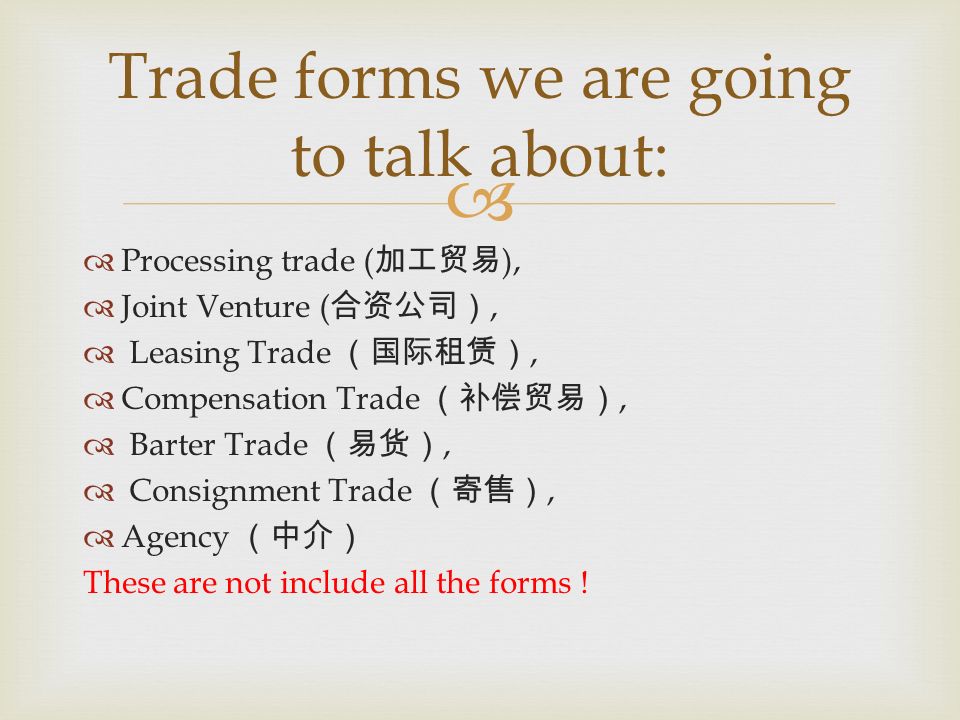 Trade forms we are going to talk about:

Processing trade (加工贸易),
Joint Venture (合资公司）,
Leasing Trade （国际租赁）,
Compensation Trade （补偿贸易）,
Barter Trade （易货）,
Consignment Trade （寄售）,
Agency （中介）
These are not include all the forms !